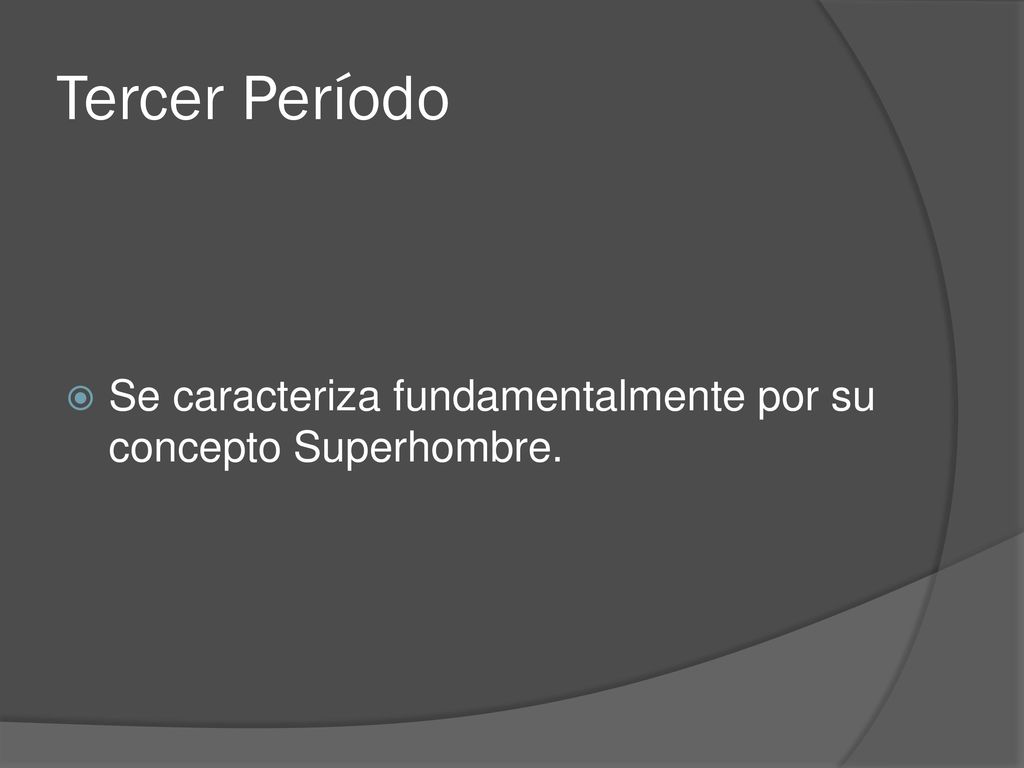 Tercer Período

Se caracteriza fundamentalmente por su concepto Superhombre.